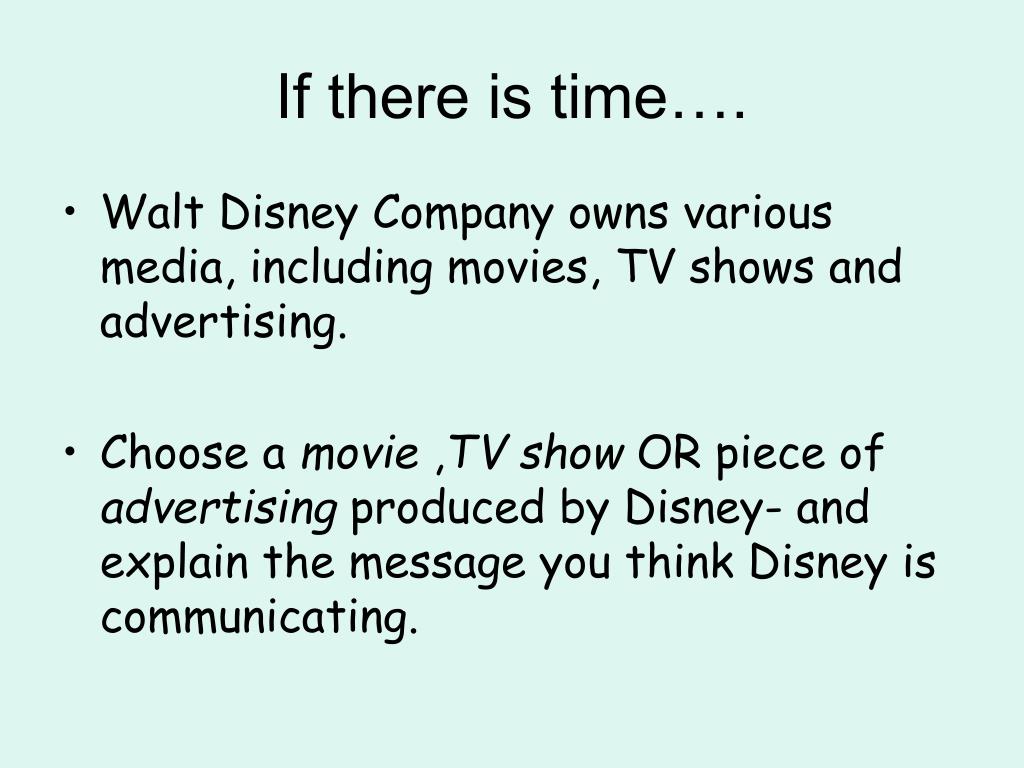 If there is time….

• Walt Disney Company owns various media, including movies, TV shows and advertising.

• Choose a movie ,TV show OR piece of advertising produced by Disney- and explain the message you think Disney is communicating.